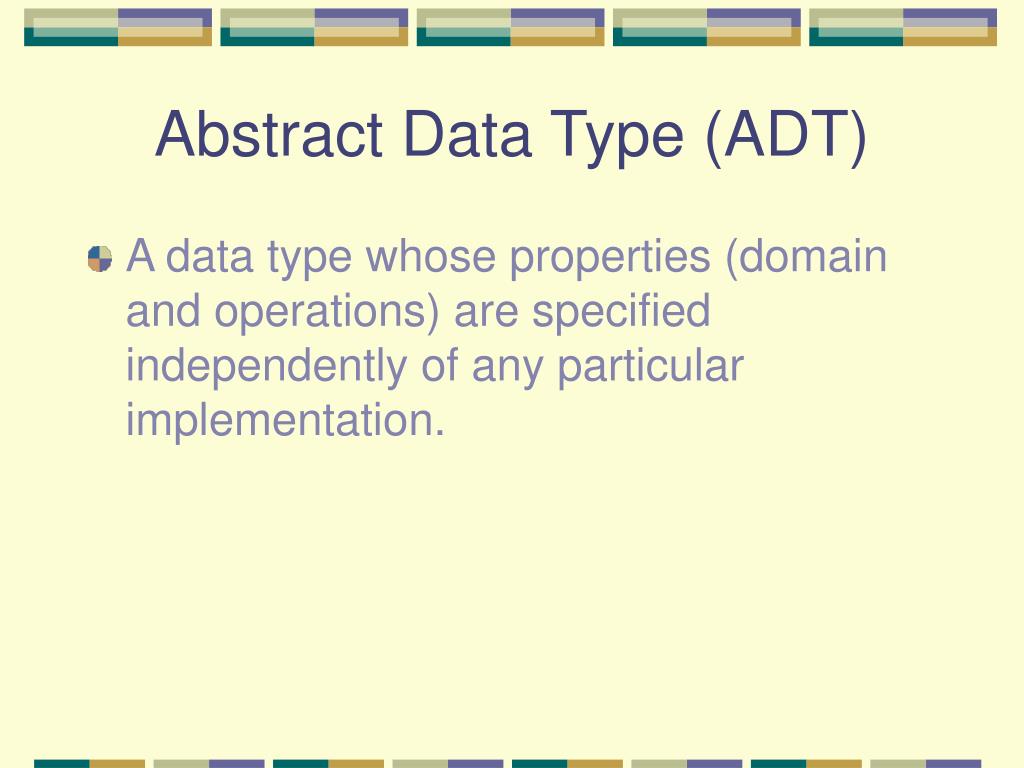 Abstract Data Type (ADT)

A data type whose properties (domain and operations) are specified independently of any particular implementation.